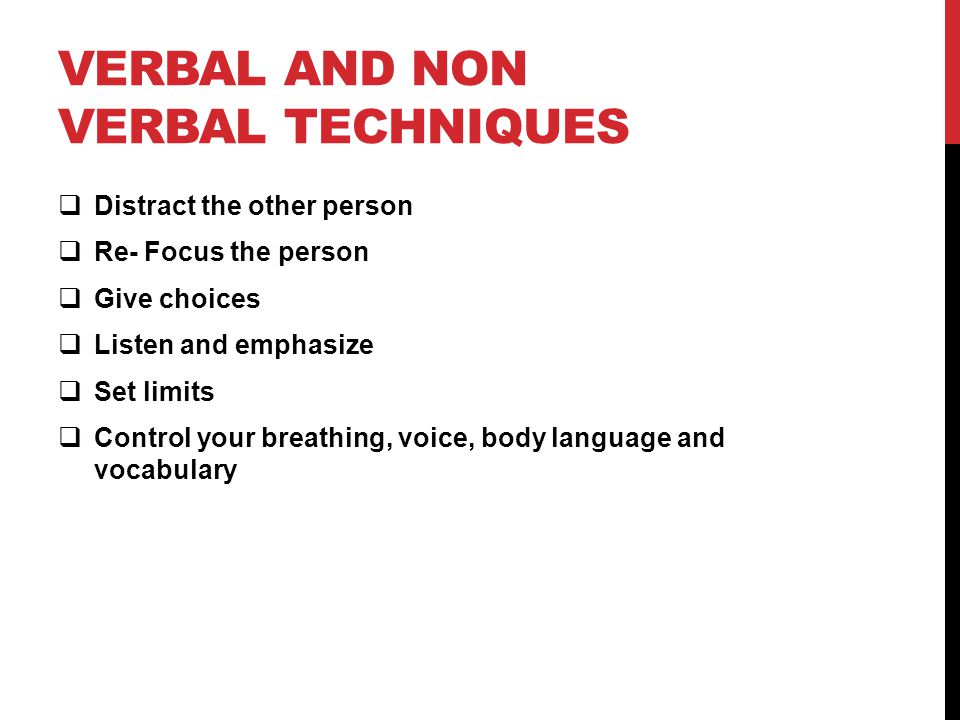 VERBAL AND NON VERBAL TECHNIQUES

❑ Distract the other person
❑ Re- Focus the person
❑ Give choices
❑ Listen and emphasize
❑ Set limits
❑ Control your breathing, voice, body language and vocabulary